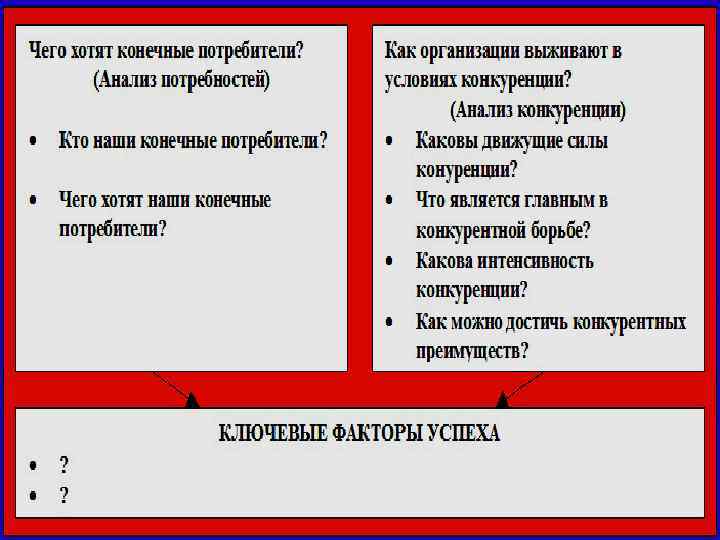 Чего хотят конечные потребители?
(Анализ потребностей)

• Кто наши конечные потребители?

• Чего хотят наши конечные потребители?

Как организации выживают в условиях конкуренции?
(Анализ конкуренции)

• Каковы движущие силы конуренции?
• Что является главным в конкурентной борьбе?
• Какова интенсивность конкуренции?
• Как можно достичь конкурентных преимуществ?

КЛЮЧЕВЫЕ ФАКТОРЫ УСПЕХА
• ?
• ?